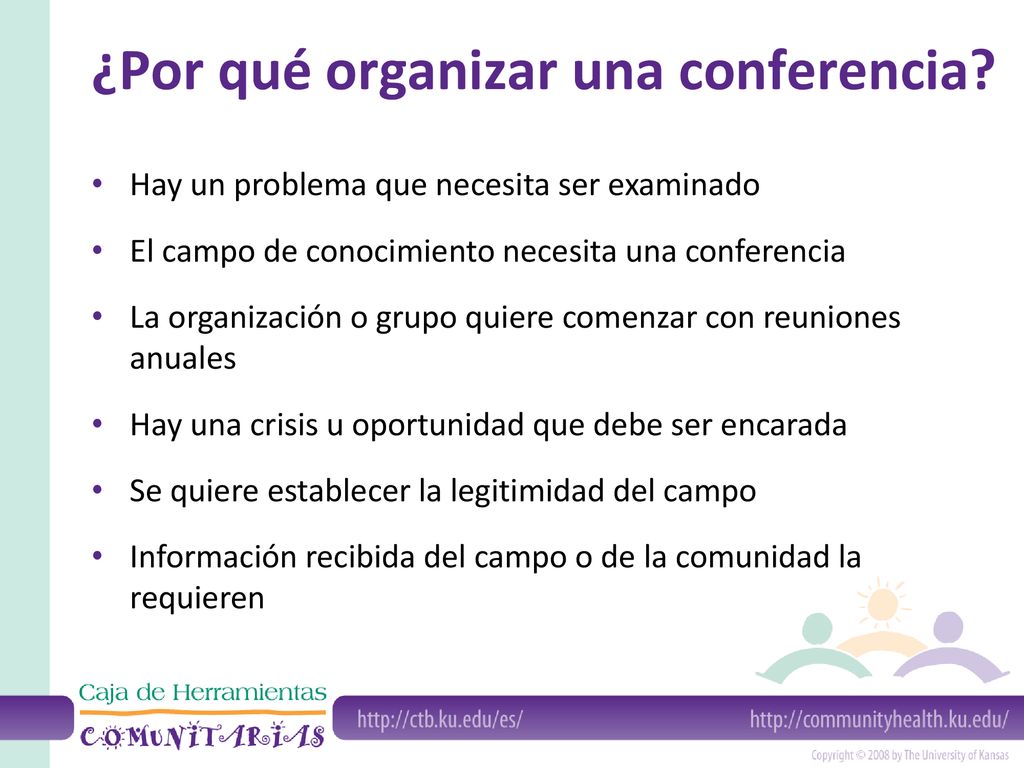 ¿Por qué organizar una conferencia?

• Hay un problema que necesita ser examinado

• El campo de conocimiento necesita una conferencia

• La organización o grupo quiere comenzar con reuniones anuales

• Hay una crisis u oportunidad que debe ser encarada

• Se quiere establecer la legitimidad del campo

• Información recibida del campo o de la comunidad la requieren

Caja de Herramientas
COMUNITARIAS

http://ctb.ku.edu/es/

http://communityhealth.ku.edu/

Copyright © 2008 by The University of Kansas